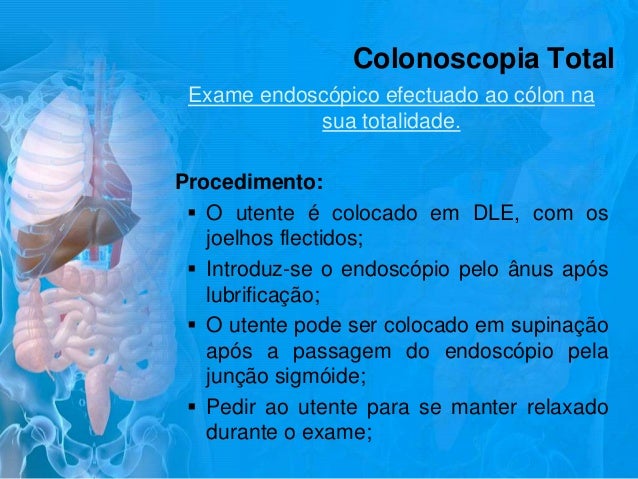 Colonoscopia Total

Exame endoscópico efectuado ao cólon na sua totalidade.

Procedimento:
▪ O utente é colocado em DLE, com os joelhos flectidos;
▪ Introduz-se o endoscópio pelo ânus após lubrificação;
▪ O utente pode ser colocado em supinação após a passagem do endoscópio pela junção sigmóide;
▪ Pedir ao utente para se manter relaxado durante o exame;